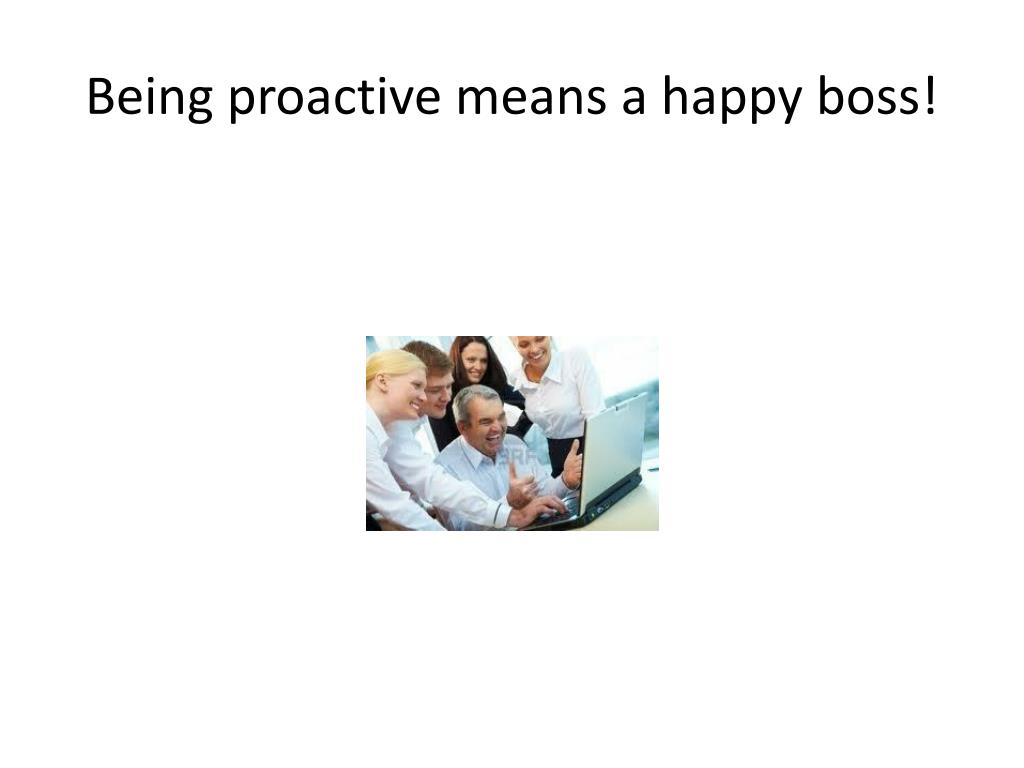 Being proactive means a happy boss!

123RF